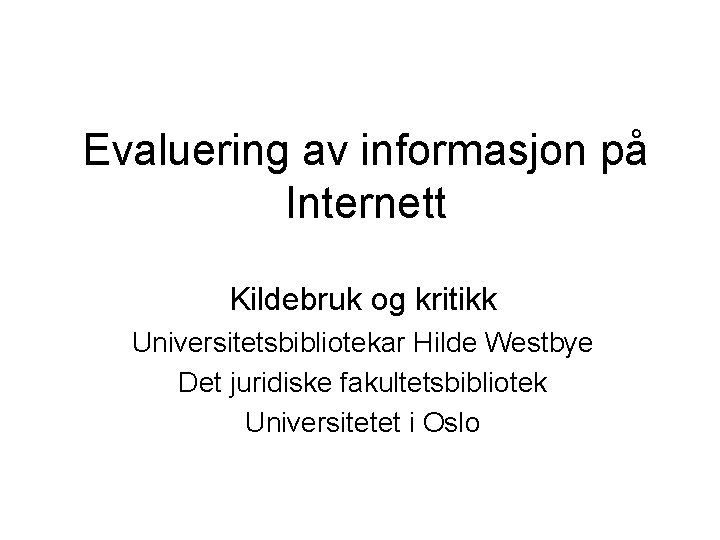 Evaluering av informasjon på Internett

Kildebruk og kritikk

Universitetsbibliotekar Hilde Westbye

Det juridiske fakultetsbibliotek

Universitetet i Oslo